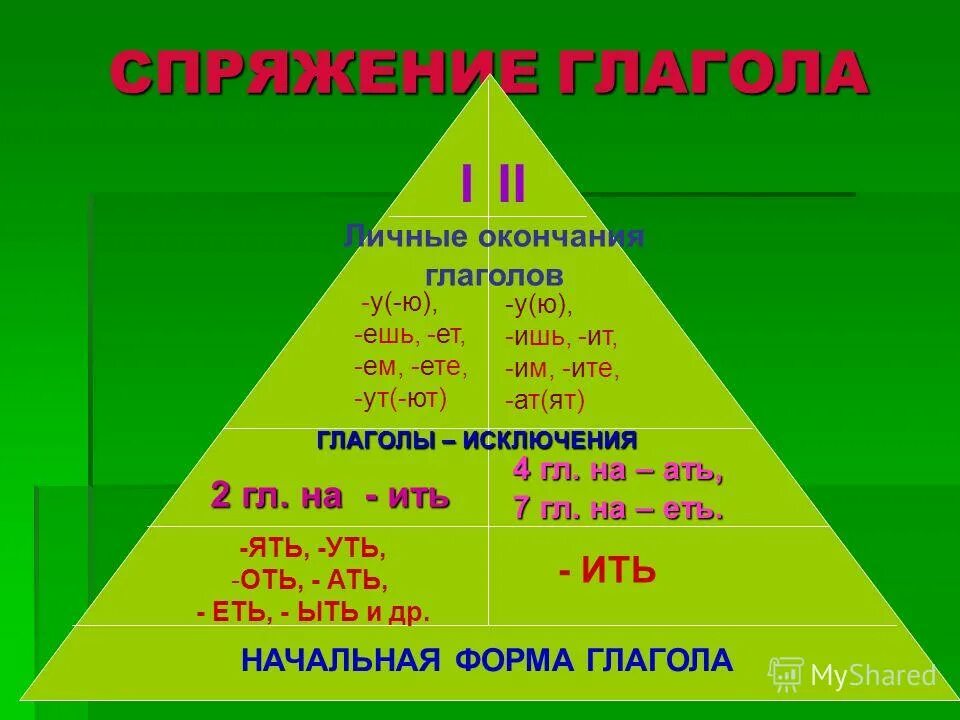 СПРЯЖЕНИЕ ГЛАГОЛА

I II

Личные окончания глаголов

-у(-ю),
-ешь, -ет,
-ем, -ете,
-ут(-ют)

-у(ю),
-ишь, -ит,
-им, -ите,
-ат(ят)

ГЛАГОЛЫ – ИСКЛЮЧЕНИЯ

2 гл. на - ить

4 гл. на – ать,
7 гл. на – еть.

-ЯТЬ, -УТЬ,
-ОТЬ, - АТЬ,
- ЕТЬ, - ЫТЬ и др.

- ИТЬ

НАЧАЛЬНАЯ ФОРМА ГЛАГОЛА

MyShared